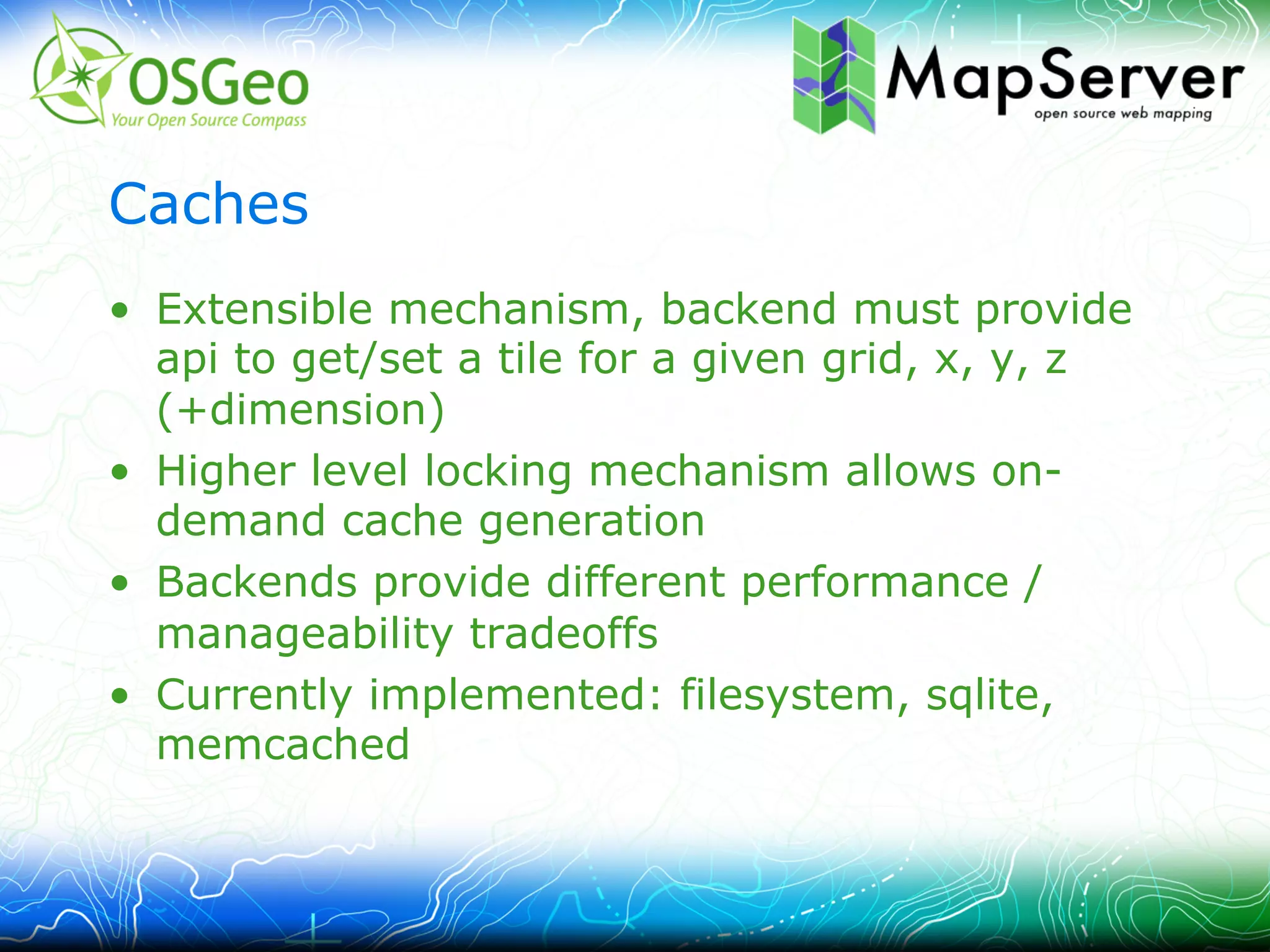 OSGeo
Your Open Source Compass

MapServer
open source web mapping

Caches

• Extensible mechanism, backend must provide api to get/set a tile for a given grid, x, y, z (+dimension)
• Higher level locking mechanism allows on-demand cache generation
• Backends provide different performance / manageability tradeoffs
• Currently implemented: filesystem, sqlite, memcached